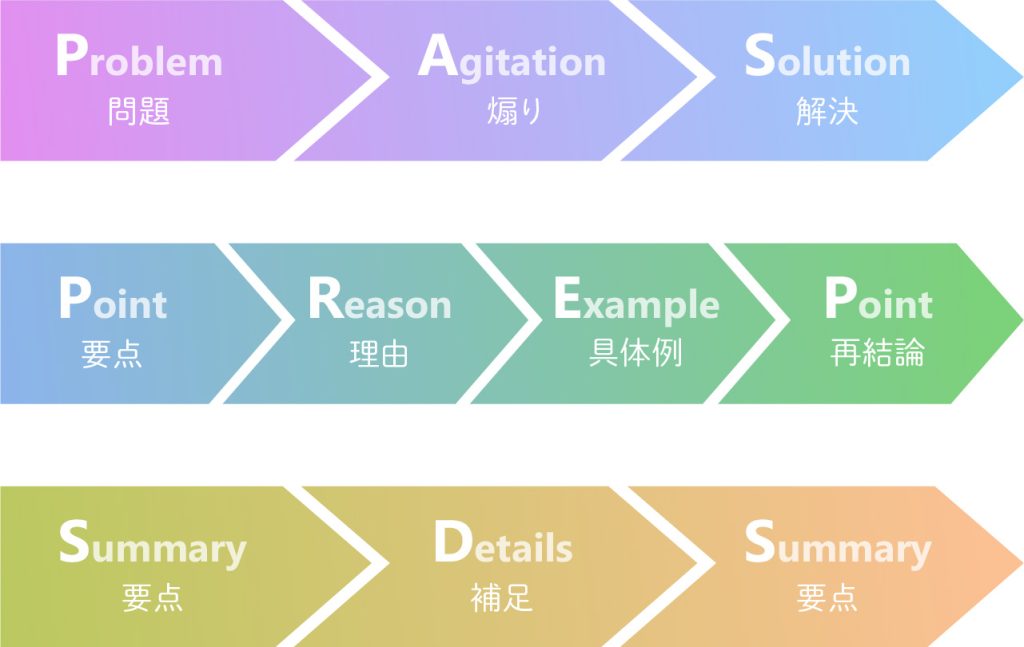 Problem
問題

Agitation
煽り

Solution
解決

Point
要点

Reason
理由

Example
具体例

Point
再結論

Summary
要点

Details
補足

Summary
要点